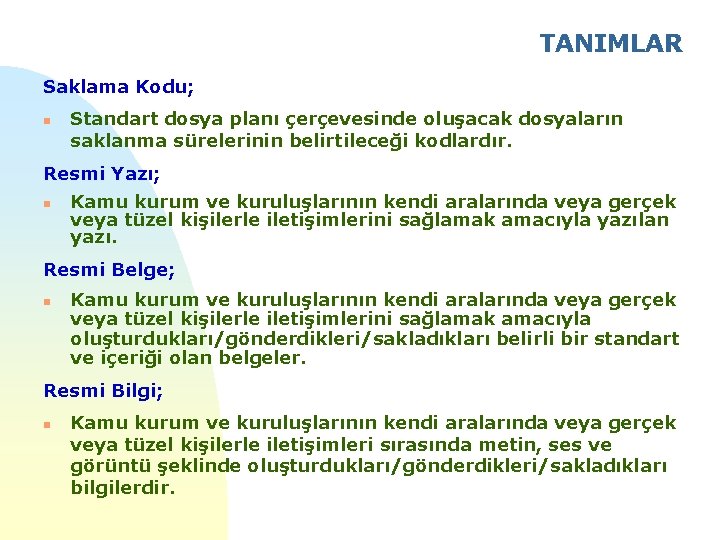 TANIMLAR

Saklama Kodu;

Standart dosya planı çerçevesinde oluşacak dosyaların saklanma sürelerinin belirtileceği kodlardır.

Resmi Yazı;

Kamu kurum ve kuruluşlarının kendi aralarında veya gerçek veya tüzel kişilerle iletişimlerini sağlamak amacıyla yazılan yazı.

Resmi Belge;

Kamu kurum ve kuruluşlarının kendi aralarında veya gerçek veya tüzel kişilerle iletişimlerini sağlamak amacıyla oluşturdukları/gönderdikleri/sakladıkları belirli bir standart ve içeriği olan belgeler.

Resmi Bilgi;

Kamu kurum ve kuruluşlarının kendi aralarında veya gerçek veya tüzel kişilerle iletişimleri sırasında metin, ses ve görüntü şeklinde oluşturdukları/gönderdikleri/sakladıkları bilgilerdir.